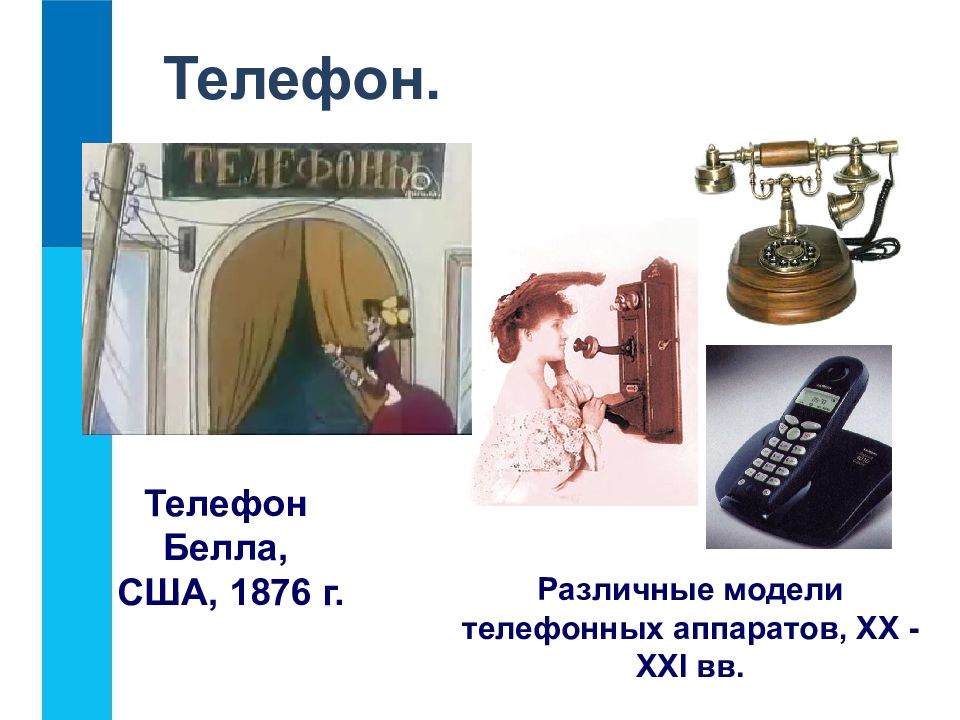 Телефон.

ТЕЛЕФОНЪ

Телефон Белла, США, 1876 г.

Различные модели телефонных аппаратов, XX - XXI вв.